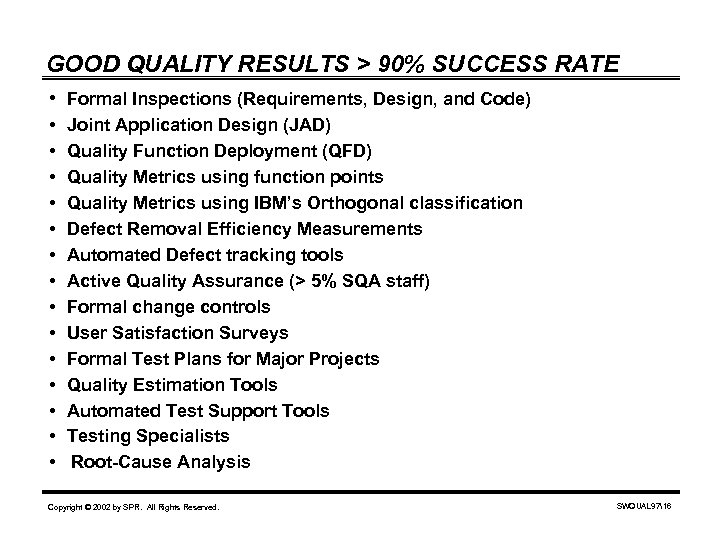 GOOD QUALITY RESULTS > 90% SUCCESS RATE

• Formal Inspections (Requirements, Design, and Code)
• Joint Application Design (JAD)
• Quality Function Deployment (QFD)
• Quality Metrics using function points
• Quality Metrics using IBM's Orthogonal classification
• Defect Removal Efficiency Measurements
• Automated Defect tracking tools
• Active Quality Assurance (> 5% SQA staff)
• Formal change controls
• User Satisfaction Surveys
• Formal Test Plans for Major Projects
• Quality Estimation Tools
• Automated Test Support Tools
• Testing Specialists
• Root-Cause Analysis

Copyright © 2002 by SPR. All Rights Reserved.

SWQUAL97\16